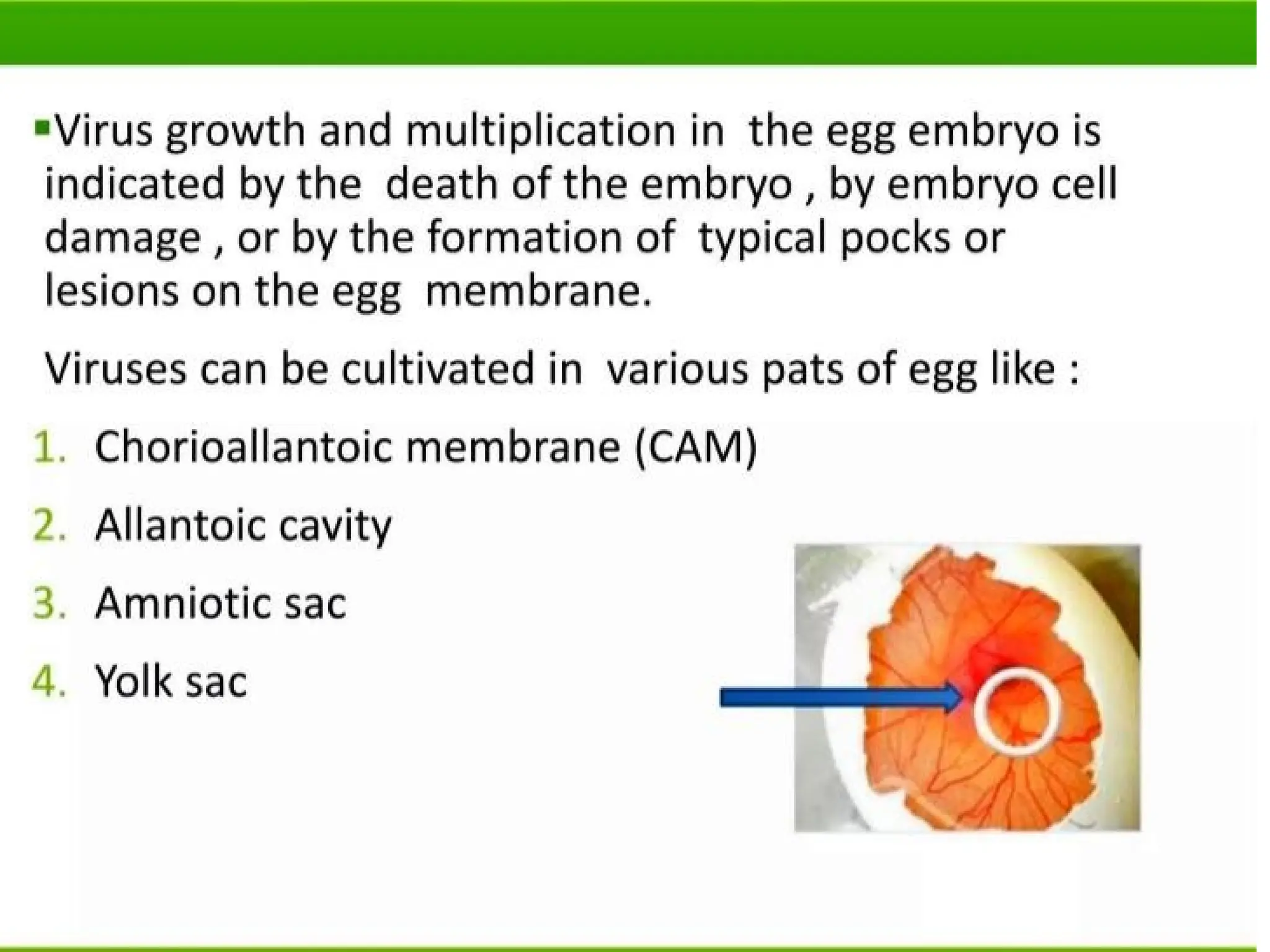 ▪Virus growth and multiplication in the egg embryo is indicated by the death of the embryo , by embryo cell damage , or by the formation of typical pocks or lesions on the egg membrane.

Viruses can be cultivated in various pats of egg like :

1. Chorioallantoic membrane (CAM)
2. Allantoic cavity
3. Amniotic sac
4. Yolk sac